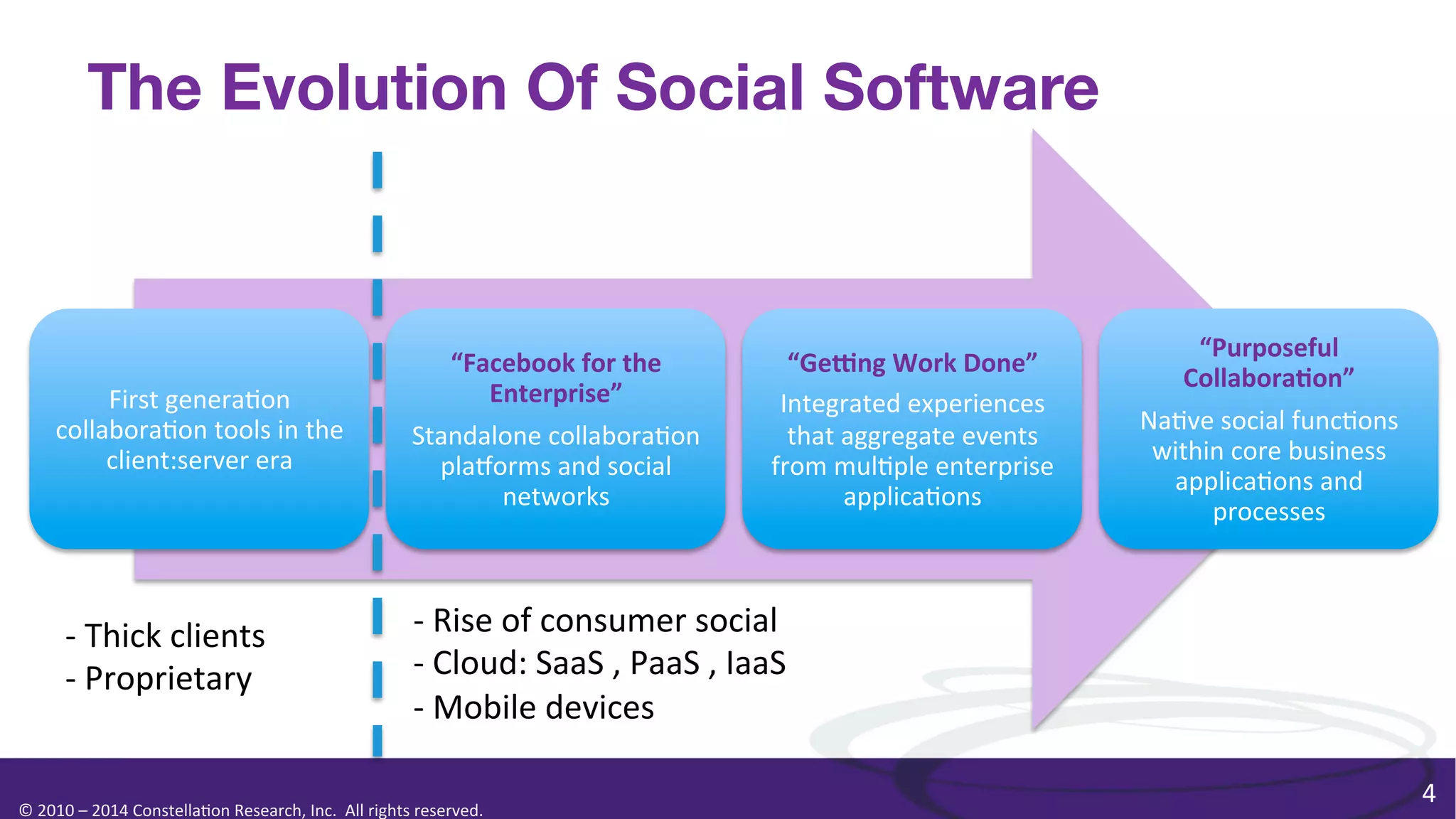 The Evolution Of Social Software

First generation collaboration tools in the client:server era

“Facebook for the Enterprise”

Standalone collaboration platforms and social networks

“Getting Work Done”

Integrated experiences that aggregate events from multiple enterprise applications

“Purposeful Collaboration”

Native social functions within core business applications and processes

- Thick clients
- Proprietary

- Rise of consumer social
- Cloud: SaaS , PaaS , IaaS
- Mobile devices

© 2010 – 2014 Constellation Research, Inc. All rights reserved.

4